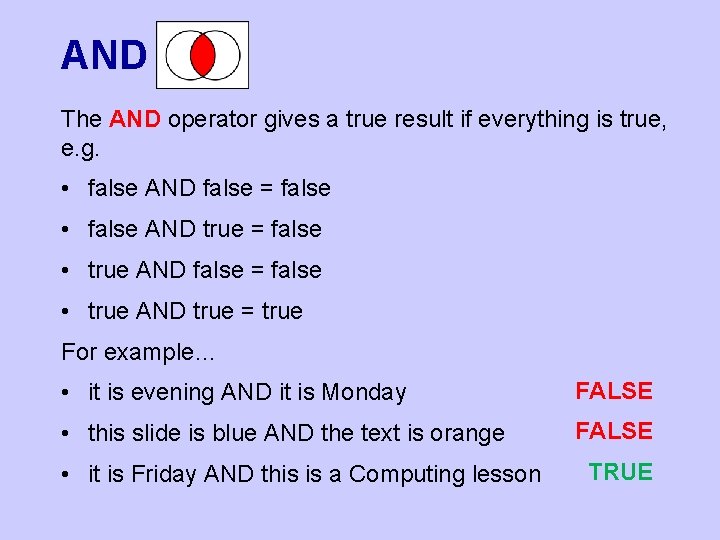 AND

The AND operator gives a true result if everything is true, e.g.

• false AND false = false
• false AND true = false
• true AND false = false
• true AND true = true

For example...

• it is evening AND it is Monday FALSE
• this slide is blue AND the text is orange FALSE
• it is Friday AND this is a Computing lesson TRUE